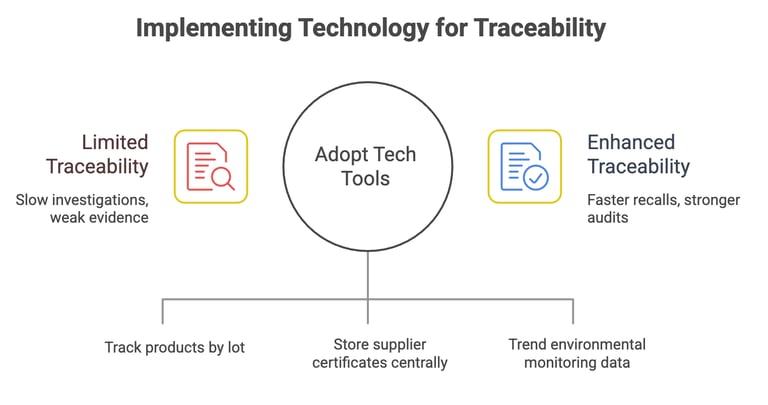 Implementing Technology for Traceability

Limited Traceability

Slow investigations, weak evidence

Adopt Tech Tools

Enhanced Traceability

Faster recalls, stronger audits

Track products by lot

Store supplier certificates centrally

Trend environmental monitoring data